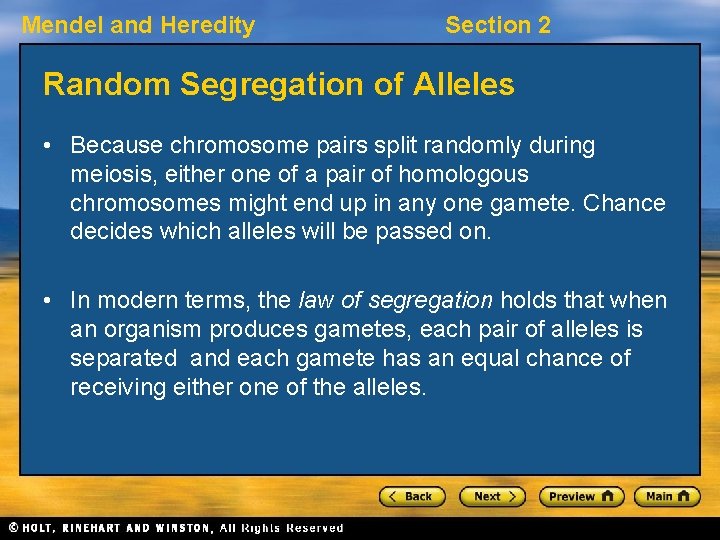 Mendel and Heredity

Section 2

Random Segregation of Alleles

• Because chromosome pairs split randomly during meiosis, either one of a pair of homologous chromosomes might end up in any one gamete. Chance decides which alleles will be passed on.

• In modern terms, the law of segregation holds that when an organism produces gametes, each pair of alleles is separated and each gamete has an equal chance of receiving either one of the alleles.

Back

Next

Preview

Main

© HOLT, RINEHART AND WINSTON, All Rights Reserved